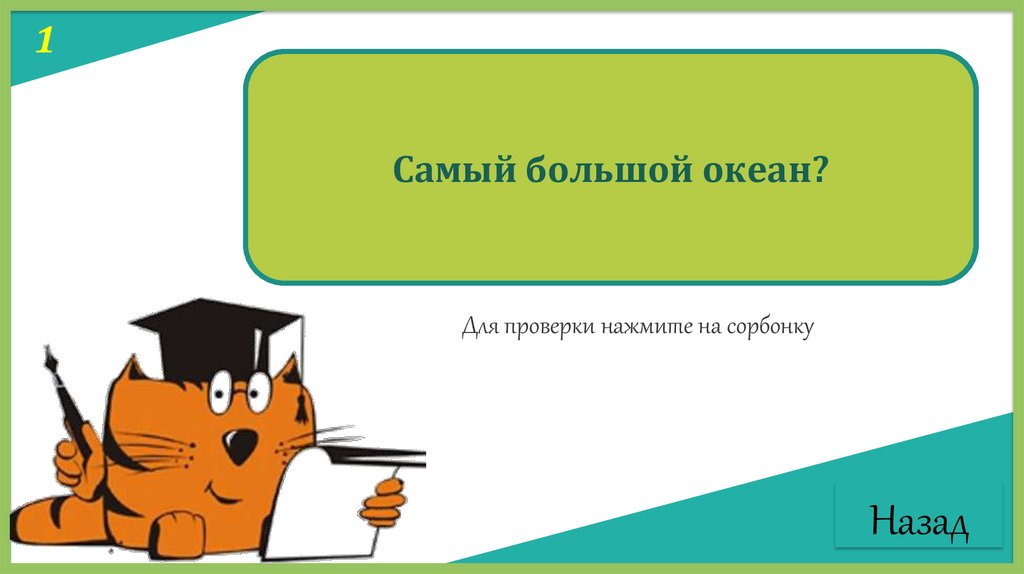 1

Самый большой океан?

Для проверки нажмите на сорбонку

Назад